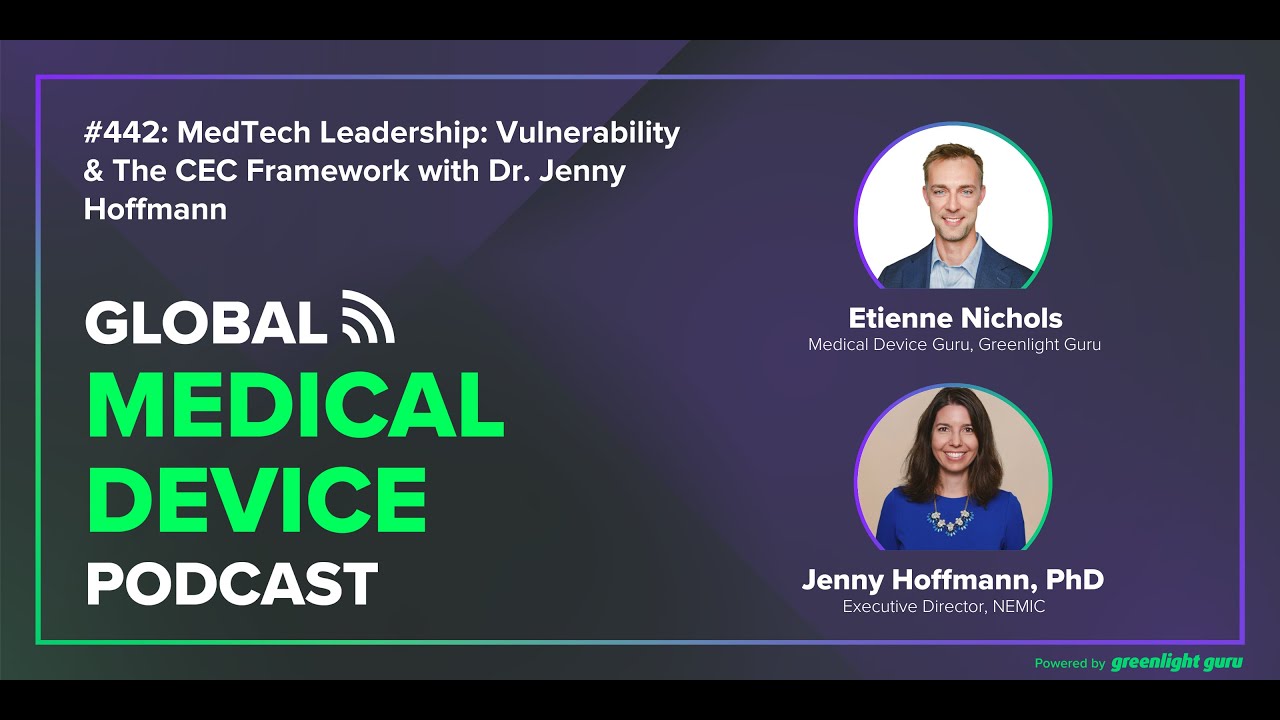 #442: MedTech Leadership: Vulnerability & The CEC Framework with Dr. Jenny Hoffmann

GLOBAL
MEDICAL
DEVICE
PODCAST

Etienne Nichols
Medical Device Guru, Greenlight Guru

Jenny Hoffmann, PhD
Executive Director, NEMIC

Powered by greenlight guru